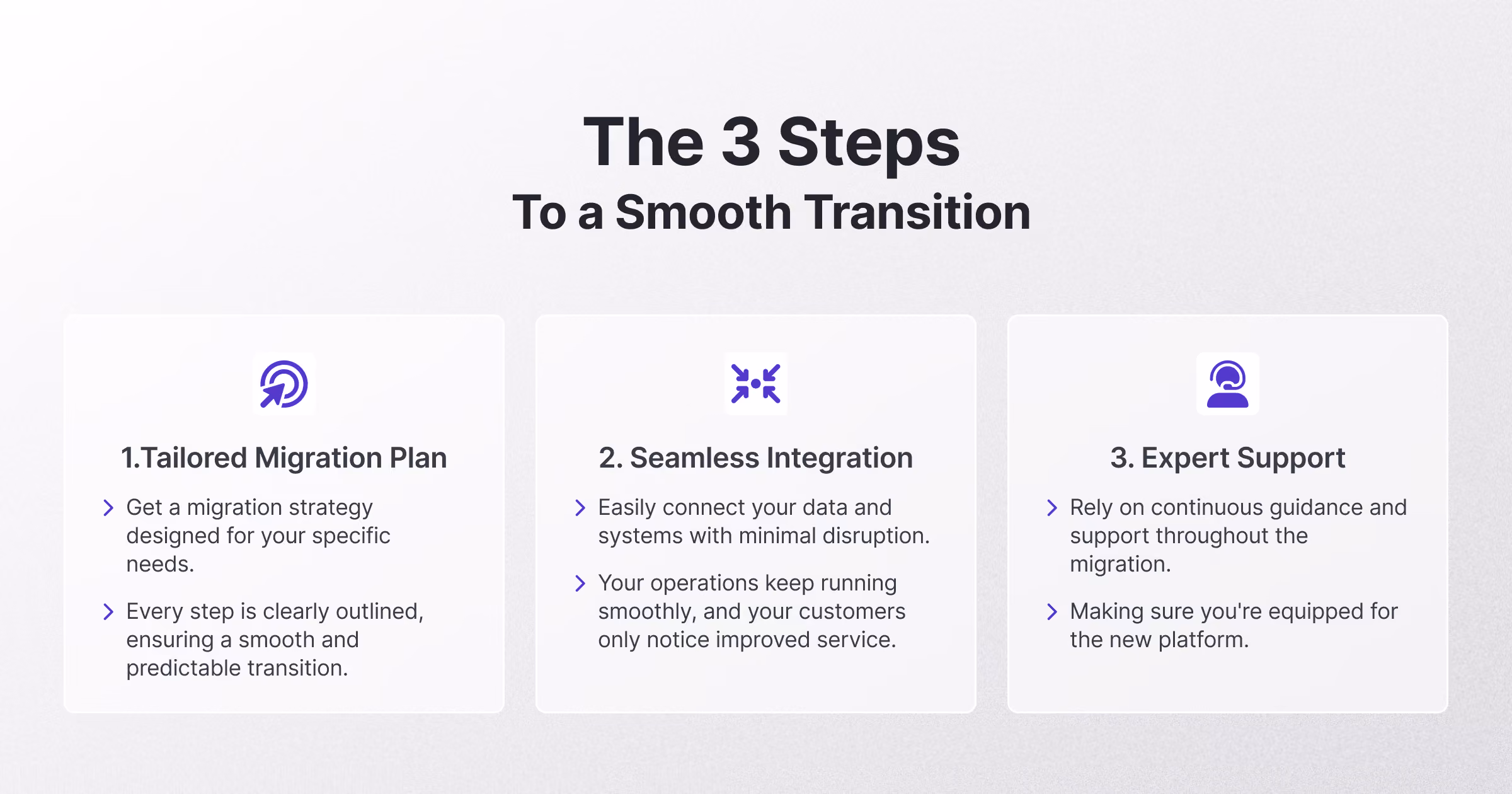 The 3 Steps
To a Smooth Transition

1.Tailored Migration Plan

Get a migration strategy designed for your specific needs.

Every step is clearly outlined, ensuring a smooth and predictable transition.

2. Seamless Integration

Easily connect your data and systems with minimal disruption.

Your operations keep running smoothly, and your customers only notice improved service.

3. Expert Support

Rely on continuous guidance and support throughout the migration.

Making sure you're equipped for the new platform.